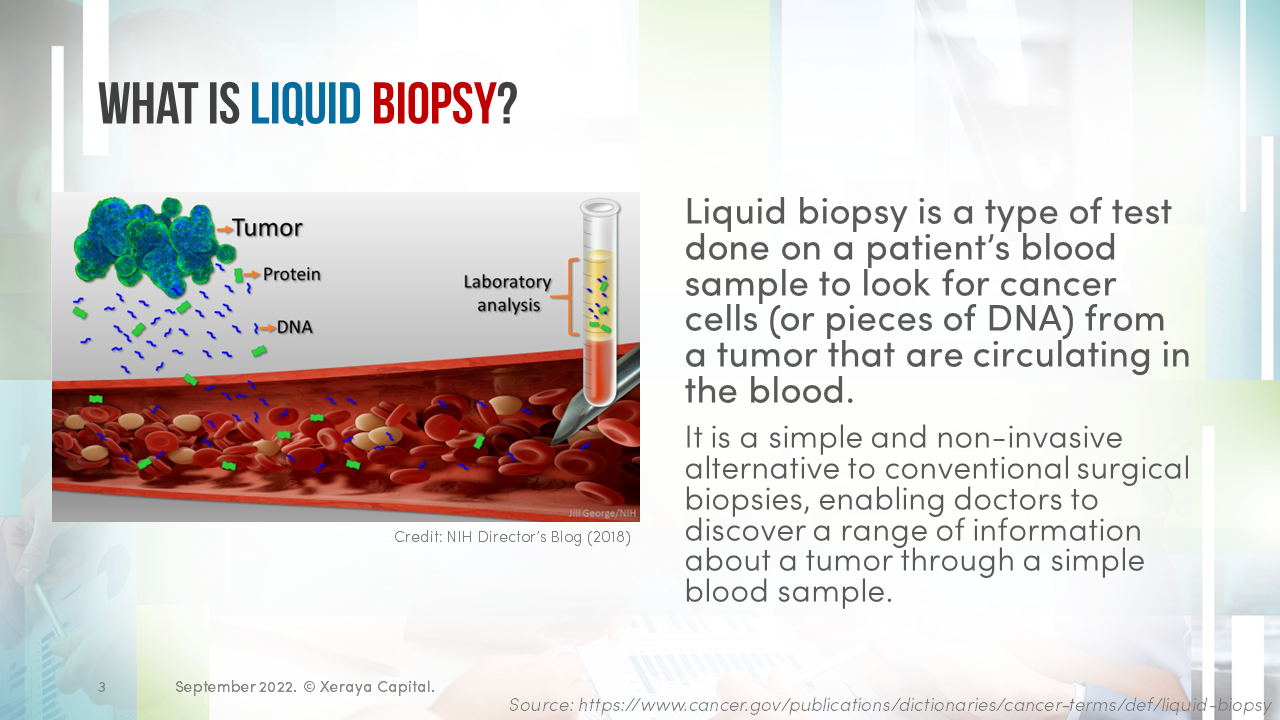 WHAT IS LIQUID BIOPSY?

Tumor
Protein
DNA
Laboratory analysis
Jill George/NIH

Credit: NIH Director's Blog (2018)

Liquid biopsy is a type of test done on a patient's blood sample to look for cancer cells (or pieces of DNA) from a tumor that are circulating in the blood.

It is a simple and non-invasive alternative to conventional surgical biopsies, enabling doctors to discover a range of information about a tumor through a simple blood sample.

3

September 2022. © Xeraya Capital.

Source: https://www.cancer.gov/publications/dictionaries/cancer-terms/def/liquid-biopsy